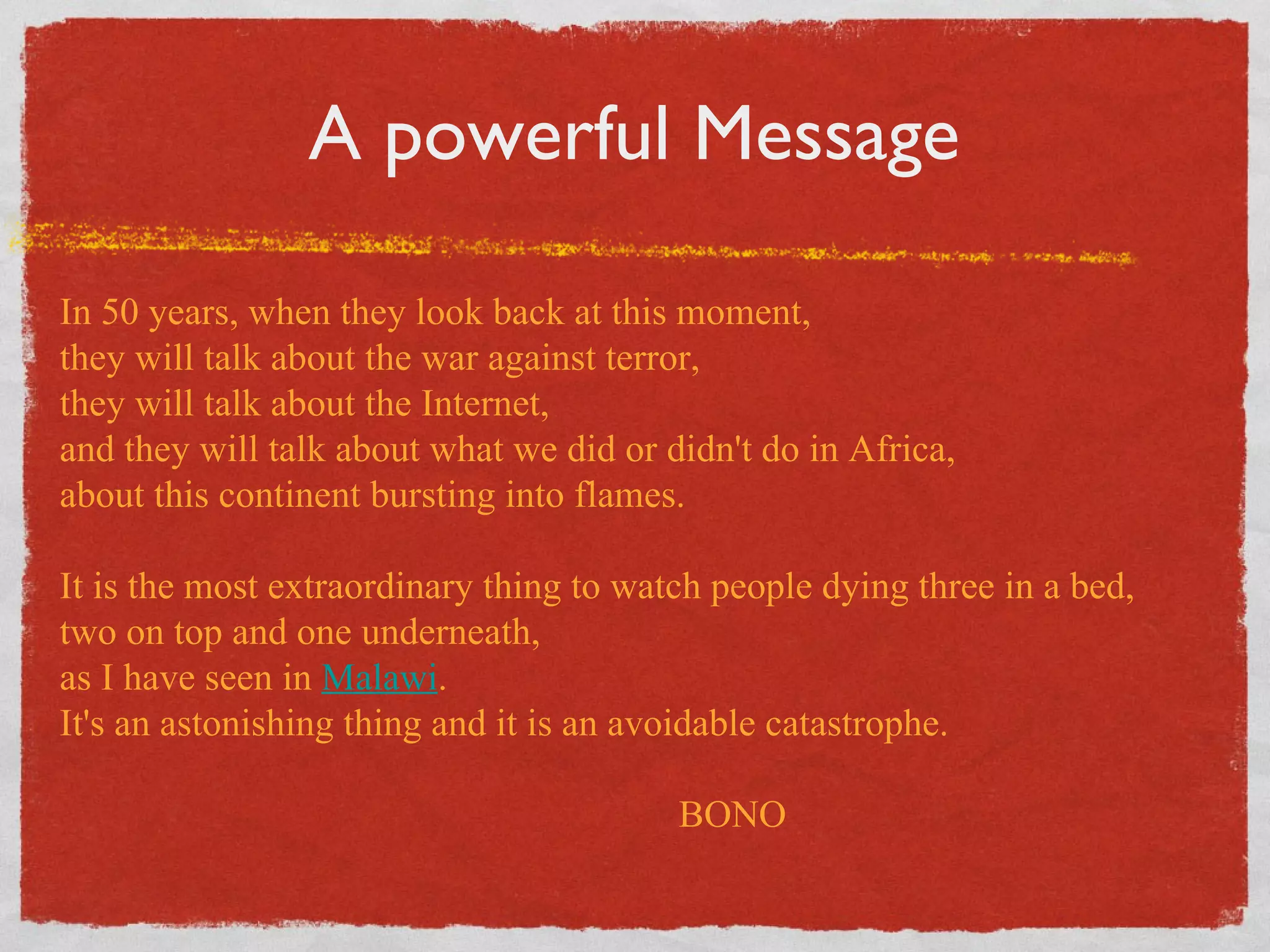 A powerful Message

In 50 years, when they look back at this moment,
they will talk about the war against terror,
they will talk about the Internet,
and they will talk about what we did or didn't do in Africa,
about this continent bursting into flames.

It is the most extraordinary thing to watch people dying three in a bed,
two on top and one underneath,
as I have seen in Malawi.
It's an astonishing thing and it is an avoidable catastrophe.

BONO